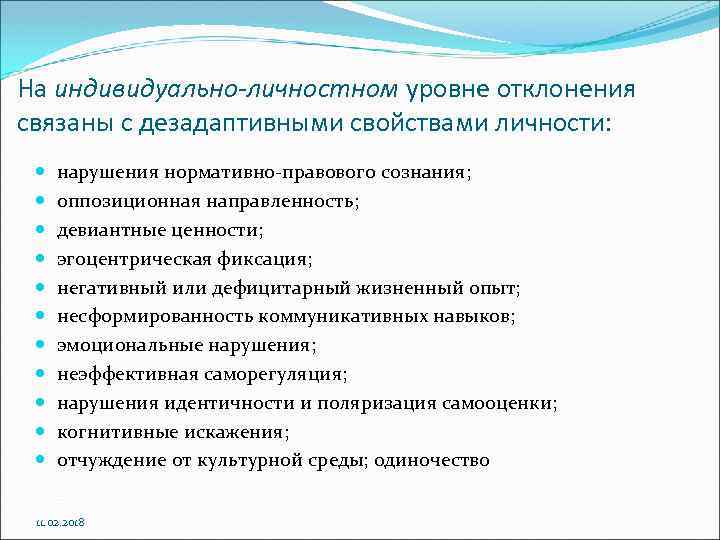 На индивидуально-личностном уровне отклонения связаны с дезадаптивными свойствами личности:

- нарушения нормативно-правового сознания;
- оппозиционная направленность;
- девиантные ценности;
- эгоцентрическая фиксация;
- негативный или дефицитарный жизненный опыт;
- несформированность коммуникативных навыков;
- эмоциональные нарушения;
- неэффективная саморегуляция;
- нарушения идентичности и поляризация самооценки;
- когнитивные искажения;
- отчуждение от культурной среды; одиночество

11.02.2018